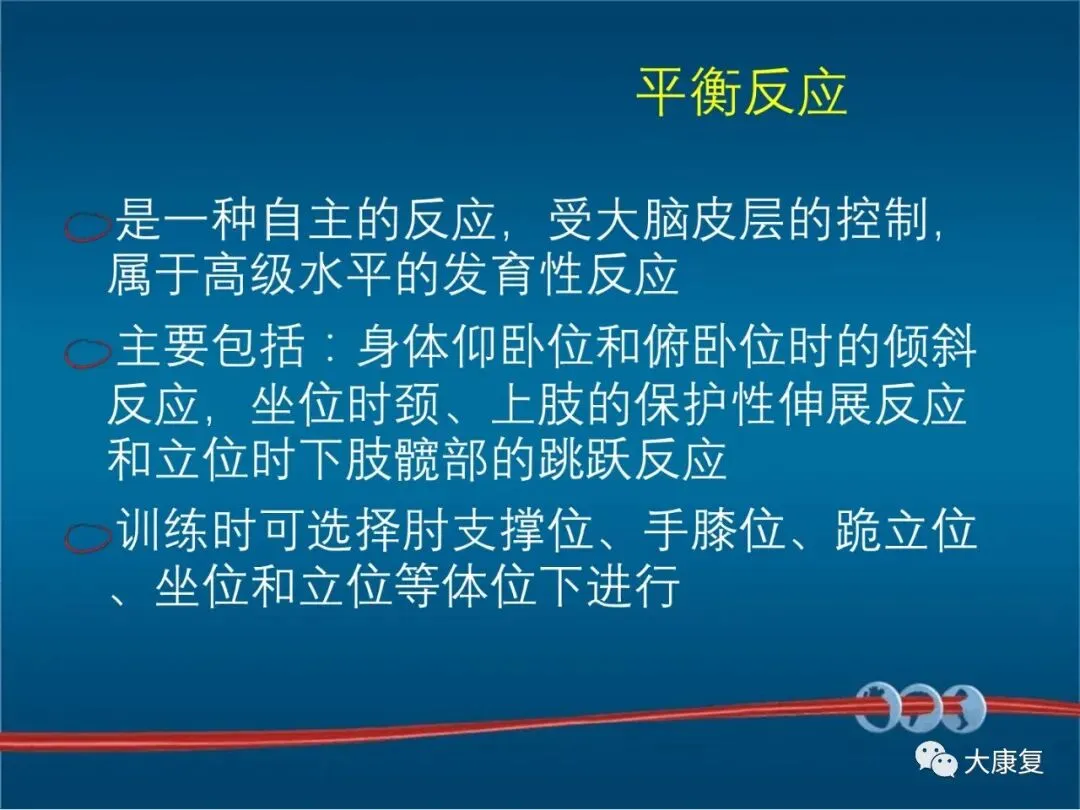 平衡反应

是一种自主的反应，受大脑皮层的控制，属于高级水平的发育性反应

主要包括：身体仰卧位和俯卧位时的倾斜反应，坐位时颈、上肢的保护性伸展反应和立位时下肢髋部的跳跃反应

训练时可选择肘支撑位、手膝位、跪立位、坐位和立位等体位下进行

大康复